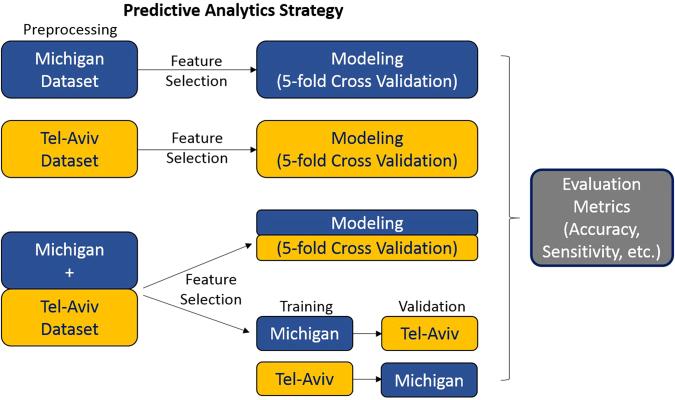 Predictive Analytics Strategy

Preprocessing

Michigan Dataset

Feature Selection

Modeling (5-fold Cross Validation)

Tel-Aviv Dataset

Feature Selection

Modeling (5-fold Cross Validation)

Michigan + Tel-Aviv Dataset

Feature Selection

Modeling (5-fold Cross Validation)

Training

Validation

Michigan

Tel-Aviv

Tel-Aviv

Michigan

Evaluation Metrics (Accuracy, Sensitivity, etc.)